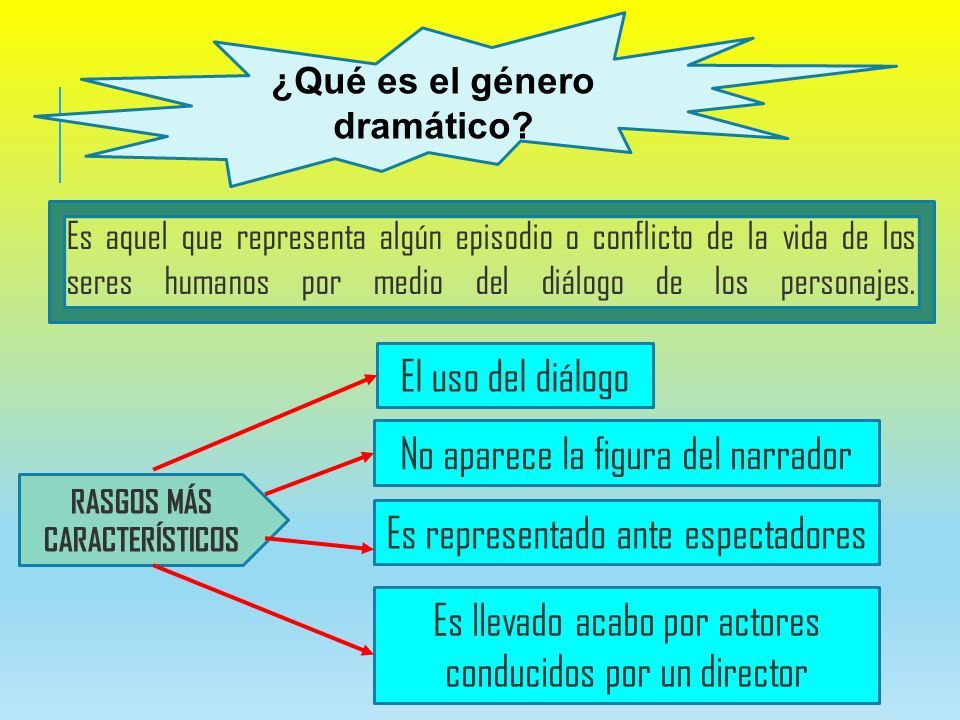 ¿Qué es el género dramático?

Es aquel que representa algún episodio o conflicto de la vida de los seres humanos por medio del diálogo de los personajes.

RASGOS MÁS CARACTERÍSTICOS

El uso del diálogo

No aparece la figura del narrador

Es representado ante espectadores

Es llevado acabo por actores conducidos por un director